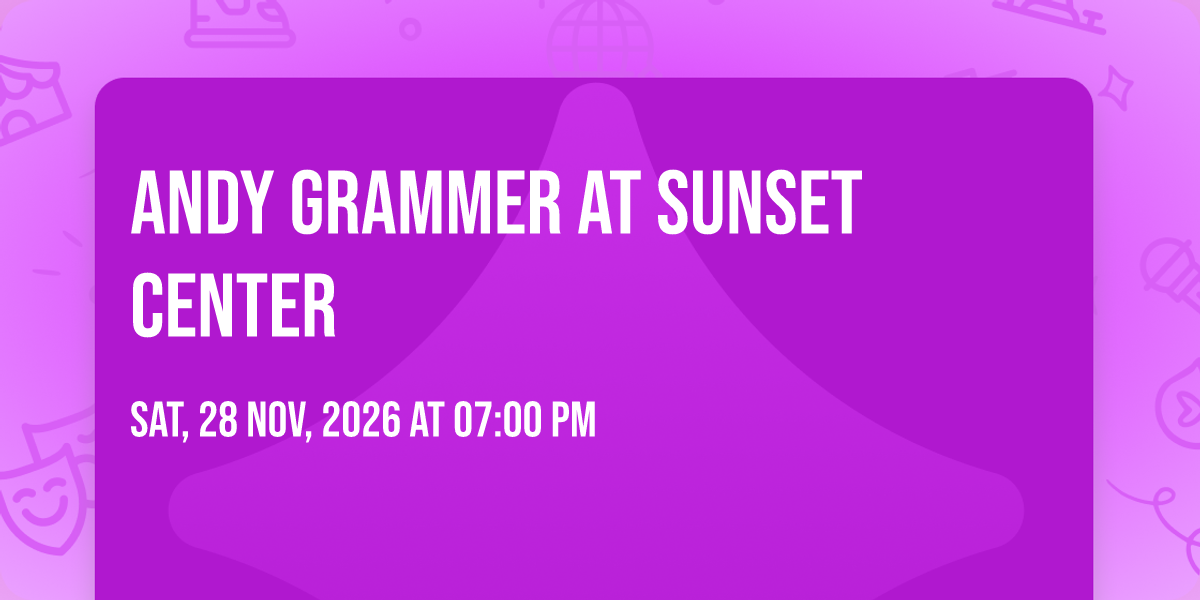 ANDY GRAMMER AT SUNSET CENTER

SAT, 28 NOV, 2026 AT 07:00 PM